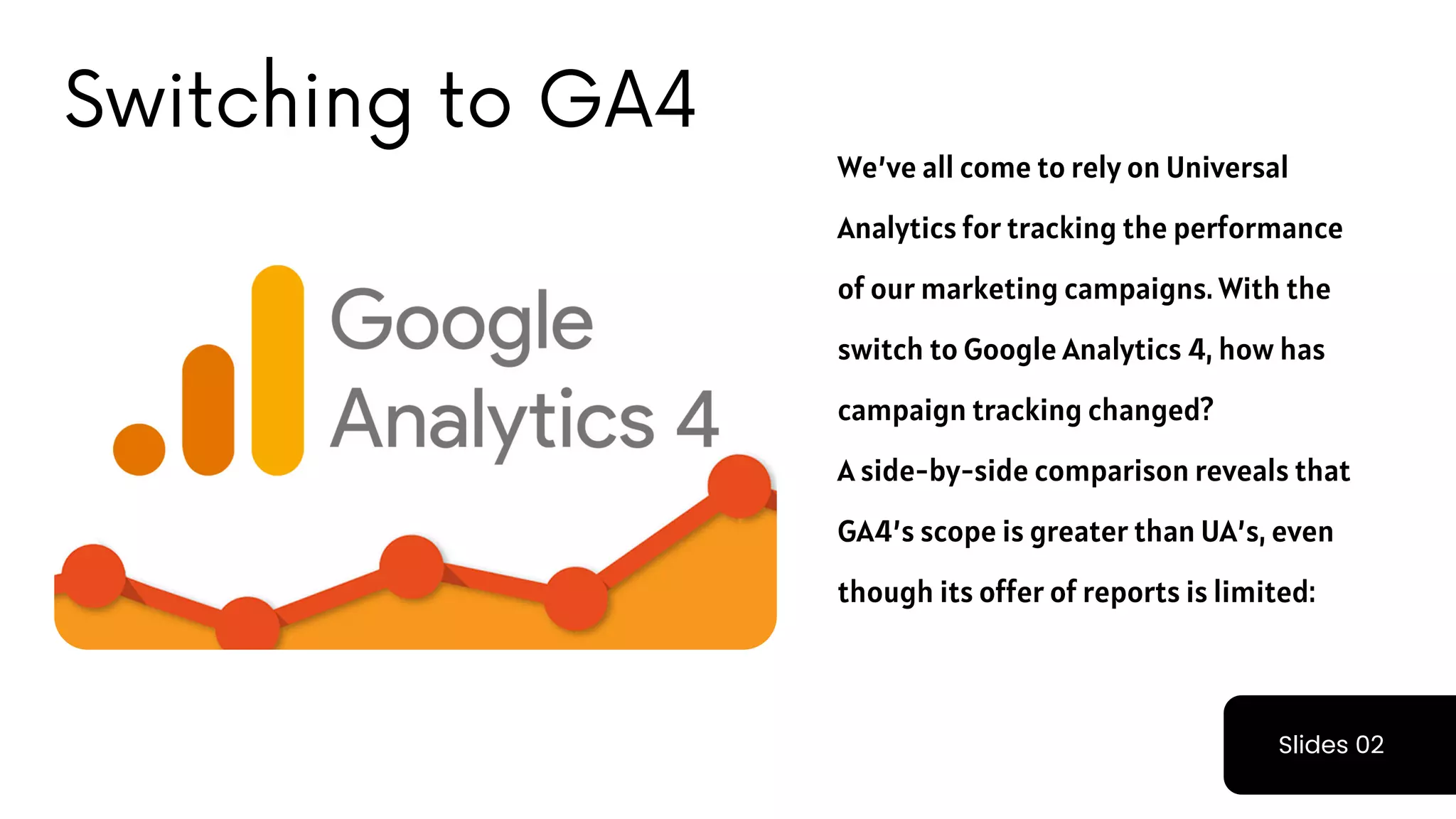 Switching to GA4

Google Analytics 4

We've all come to rely on Universal Analytics for tracking the performance of our marketing campaigns. With the switch to Google Analytics 4, how has campaign tracking changed?

A side-by-side comparison reveals that GA4's scope is greater than UA's, even though its offer of reports is limited:

Slides 02